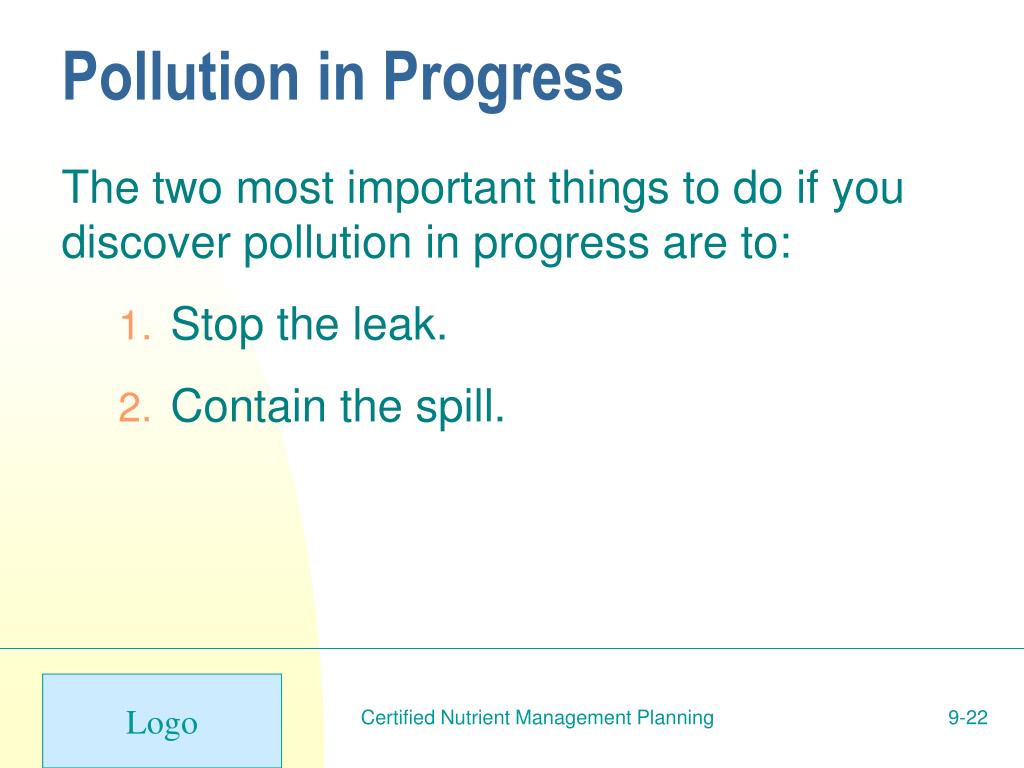 Pollution in Progress

The two most important things to do if you discover pollution in progress are to:

1. Stop the leak.
2. Contain the spill.

Logo

Certified Nutrient Management Planning

9-22